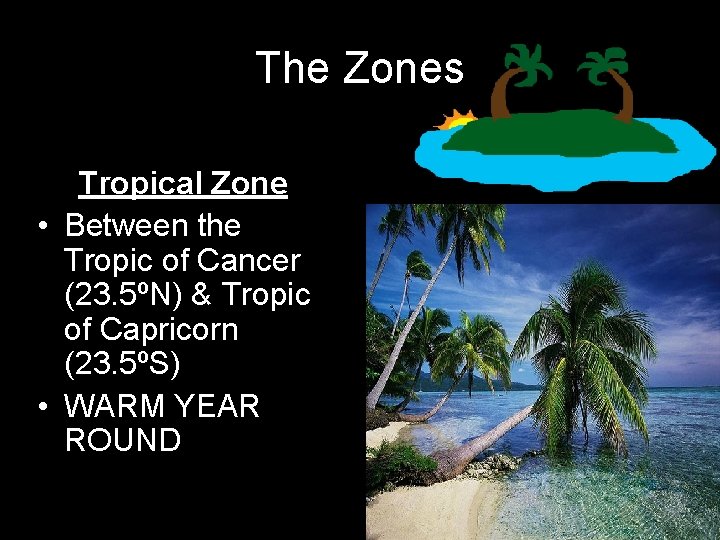 The Zones

Tropical Zone

• Between the Tropic of Cancer (23.5ºN) & Tropic of Capricorn (23.5ºS)
• WARM YEAR ROUND